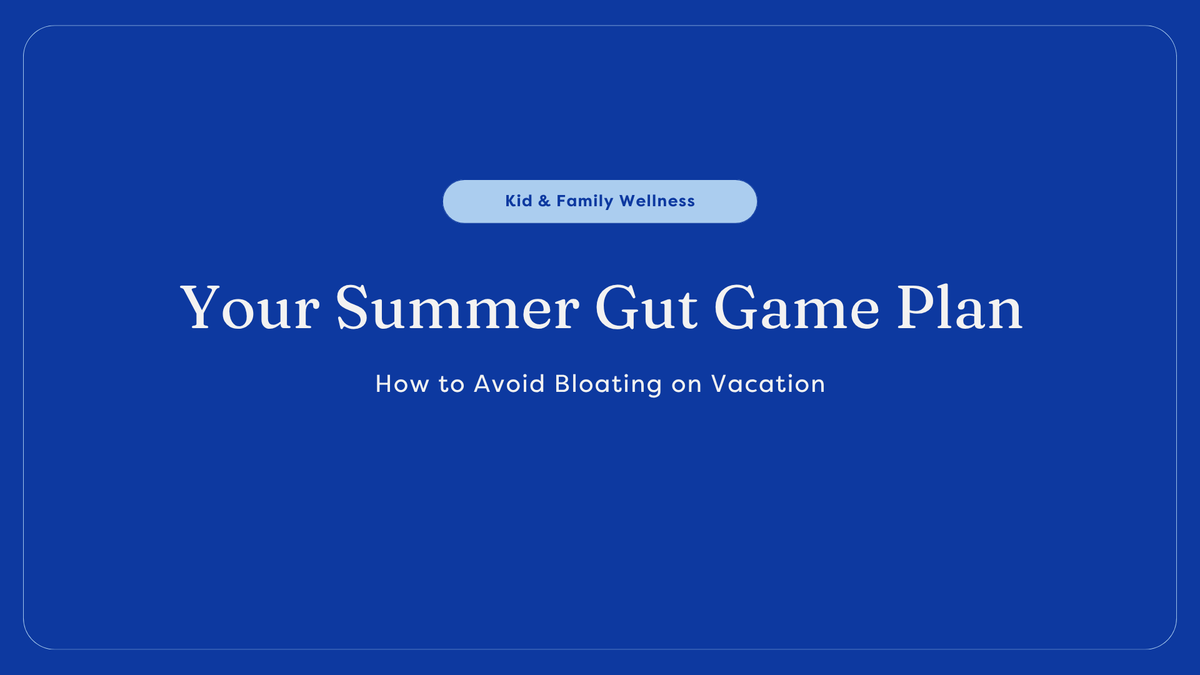 Kid & Family Wellness

Your Summer Gut Game Plan

How to Avoid Bloating on Vacation